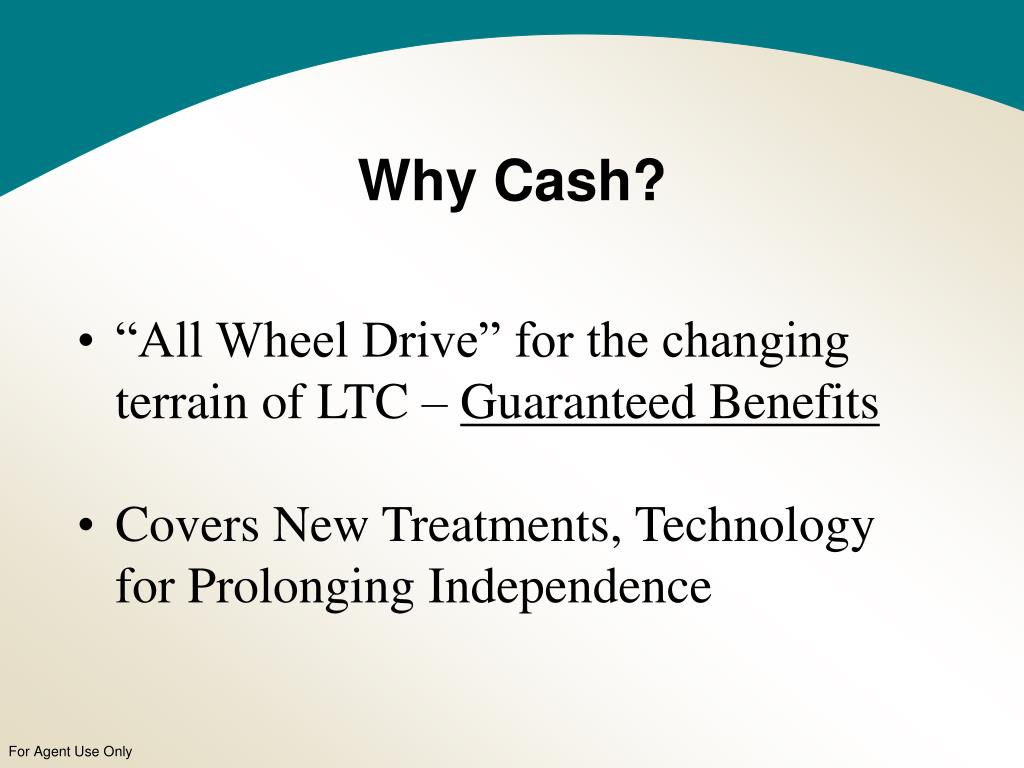 Why Cash?

• “All Wheel Drive” for the changing terrain of LTC – Guaranteed Benefits

• Covers New Treatments, Technology for Prolonging Independence

For Agent Use Only